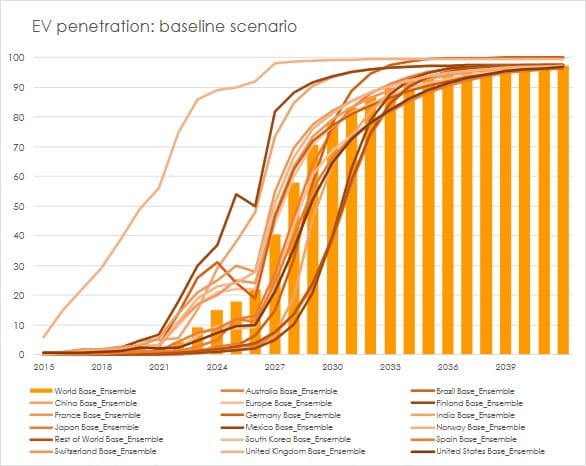 EV penetration: baseline scenario

100
90
80
70
60
50
40
30
20
10
0

2015
2018
2021
2024
2027
2030
2033
2036
2039

World Base_Ensemble
Australia Base_Ensemble
Brazil Base_Ensemble
China Base_Ensemble
Europe Base_Ensemble
Finland Base_Ensemble
France Base_Ensemble
Germany Base_Ensemble
India Base_Ensemble
Japan Base_Ensemble
Mexico Base_Ensemble
Norway Base_Ensemble
Rest of World Base_Ensemble
South Korea Base_Ensemble
Spain Base_Ensemble
Switzerland Base_Ensemble
United Kingdom Base_Ensemble
United States Base_Ensemble